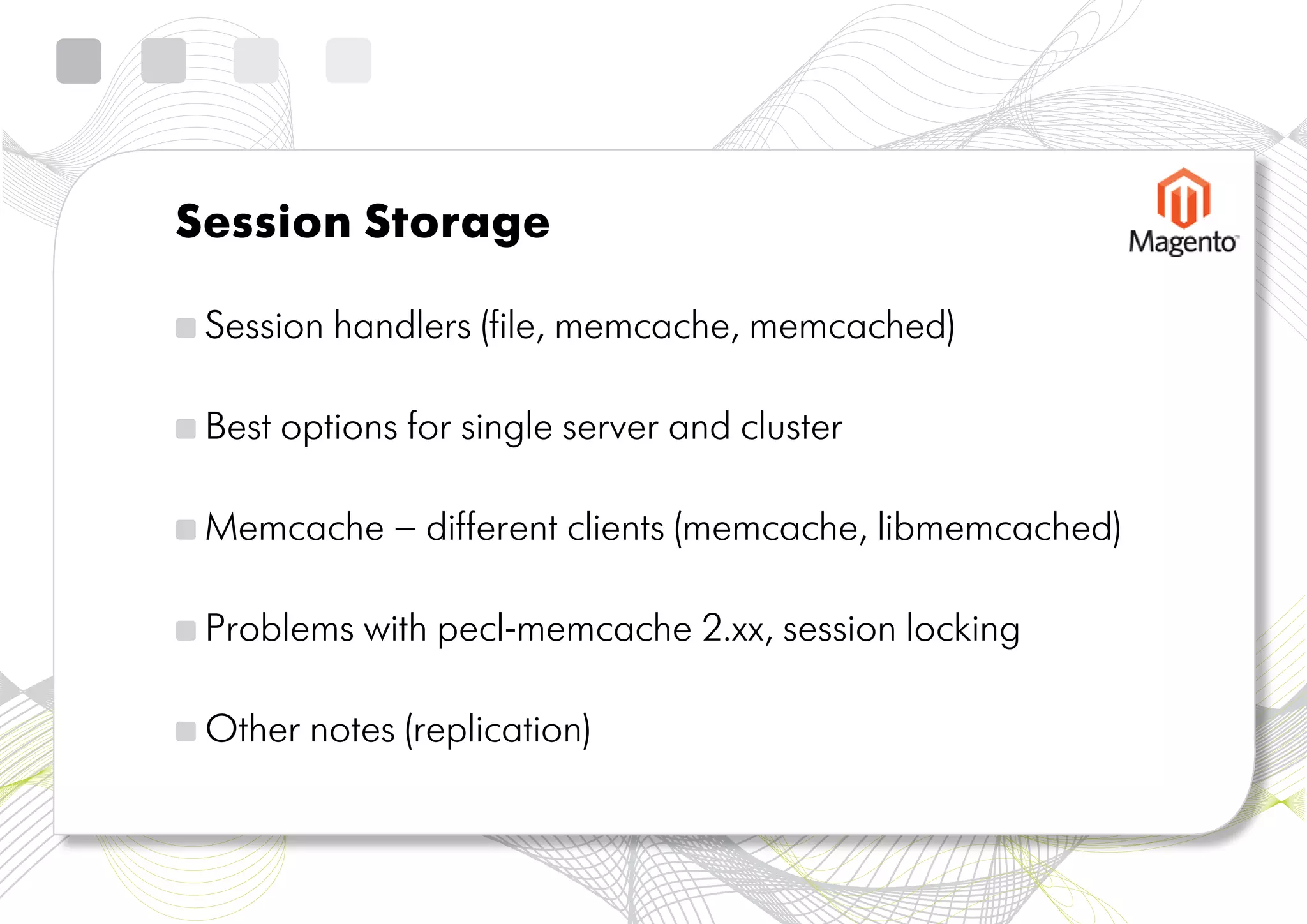 Session Storage

Magento

Session handlers (file, memcache, memcached)

Best options for single server and cluster

Memcache – different clients (memcache, libmemcached)

Problems with pecl-memcache 2.xx, session locking

Other notes (replication)